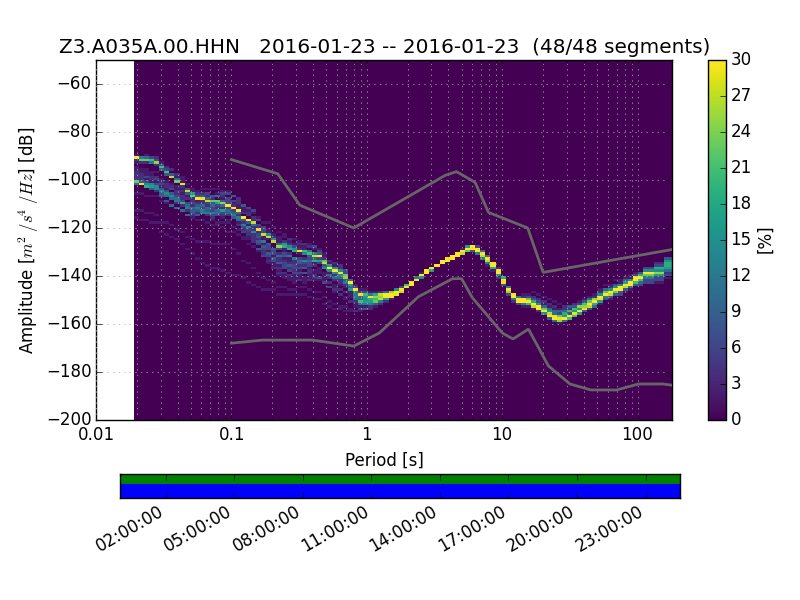 Z3.A035A.00.HHN 2016-01-23 -- 2016-01-23 (48/48 segments)

Amplitude [$m^2/s^4/Hz$] [dB]

−60
−80
−100
−120
−140
−160
−180
−200

0.01
0.1
1
10
100

Period [s]

30
27
24
21
18
15
12
9
6
3
0

[%]

02:00:00
05:00:00
08:00:00
11:00:00
14:00:00
17:00:00
20:00:00
23:00:00